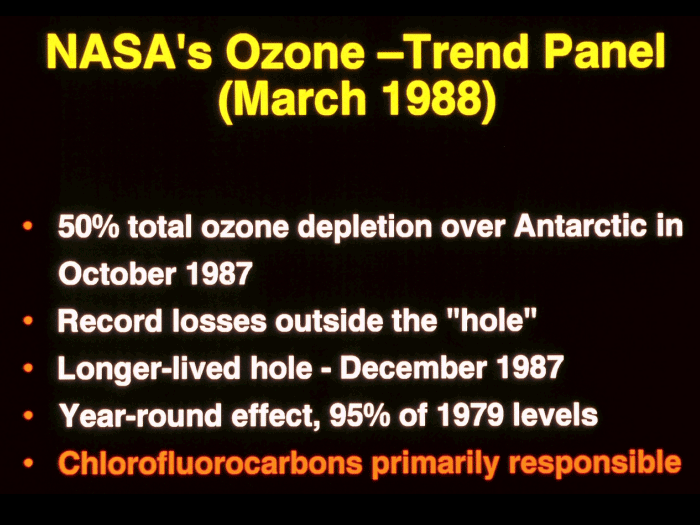 NASA's Ozone –Trend Panel (March 1988)

• 50% total ozone depletion over Antarctic in October 1987
• Record losses outside the "hole"
• Longer-lived hole - December 1987
• Year-round effect, 95% of 1979 levels
• Chlorofluorocarbons primarily responsible